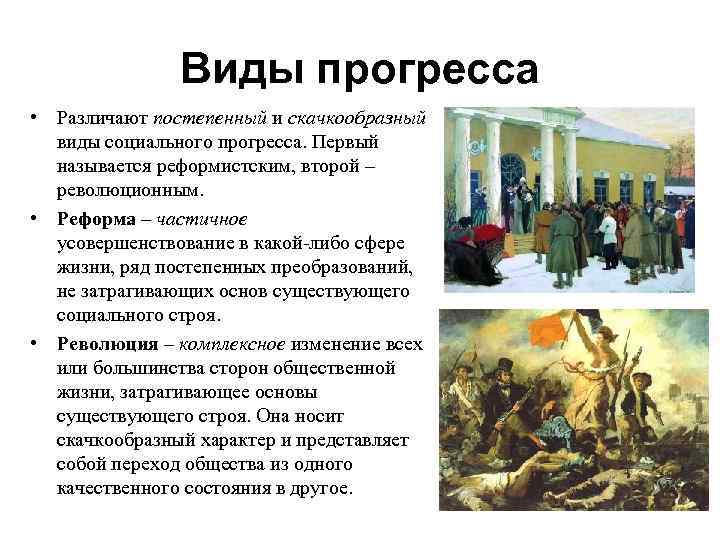 Виды прогресса

• Различают постепенный и скачкообразный виды социального прогресса. Первый называется реформистским, второй – революционным.

• Реформа – частичное усовершенствование в какой-либо сфере жизни, ряд постепенных преобразований, не затрагивающих основ существующего социального строя.

• Революция – комплексное изменение всех или большинства сторон общественной жизни, затрагивающее основы существующего строя. Она носит скачкообразный характер и представляет собой переход общества из одного качественного состояния в другое.